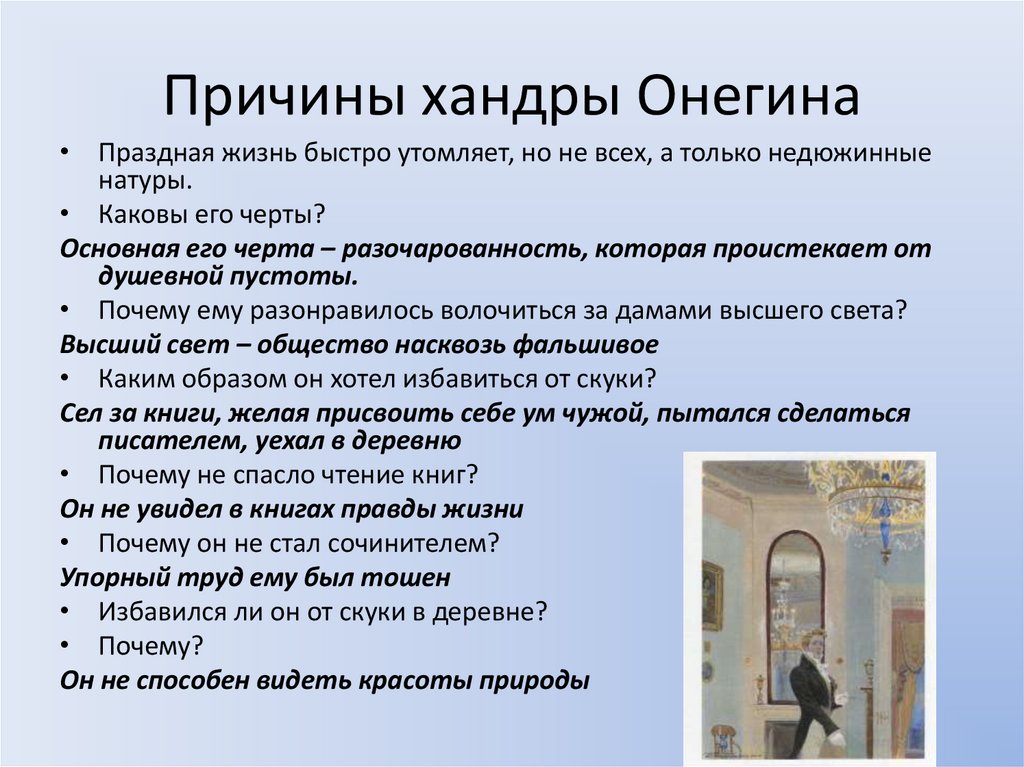 Причины хандры Онегина

• Праздная жизнь быстро утомляет, но не всех, а только недюжинные натуры.

• Каковы его черты?

Основная его черта – разочарованность, которая проистекает от душевной пустоты.

• Почему ему разонравилось волочиться за дамами высшего света?

Высший свет – общество насквозь фальшивое

• Каким образом он хотел избавиться от скуки?

Сел за книги, желая присвоить себе ум чужой, пытался сделаться писателем, уехал в деревню

• Почему не спасло чтение книг?

Он не увидел в книгах правды жизни

• Почему он не стал сочинителем?

Упорный труд ему был тошен

• Избавился ли он от скуки в деревне?

• Почему?

Он не способен видеть красоты природы